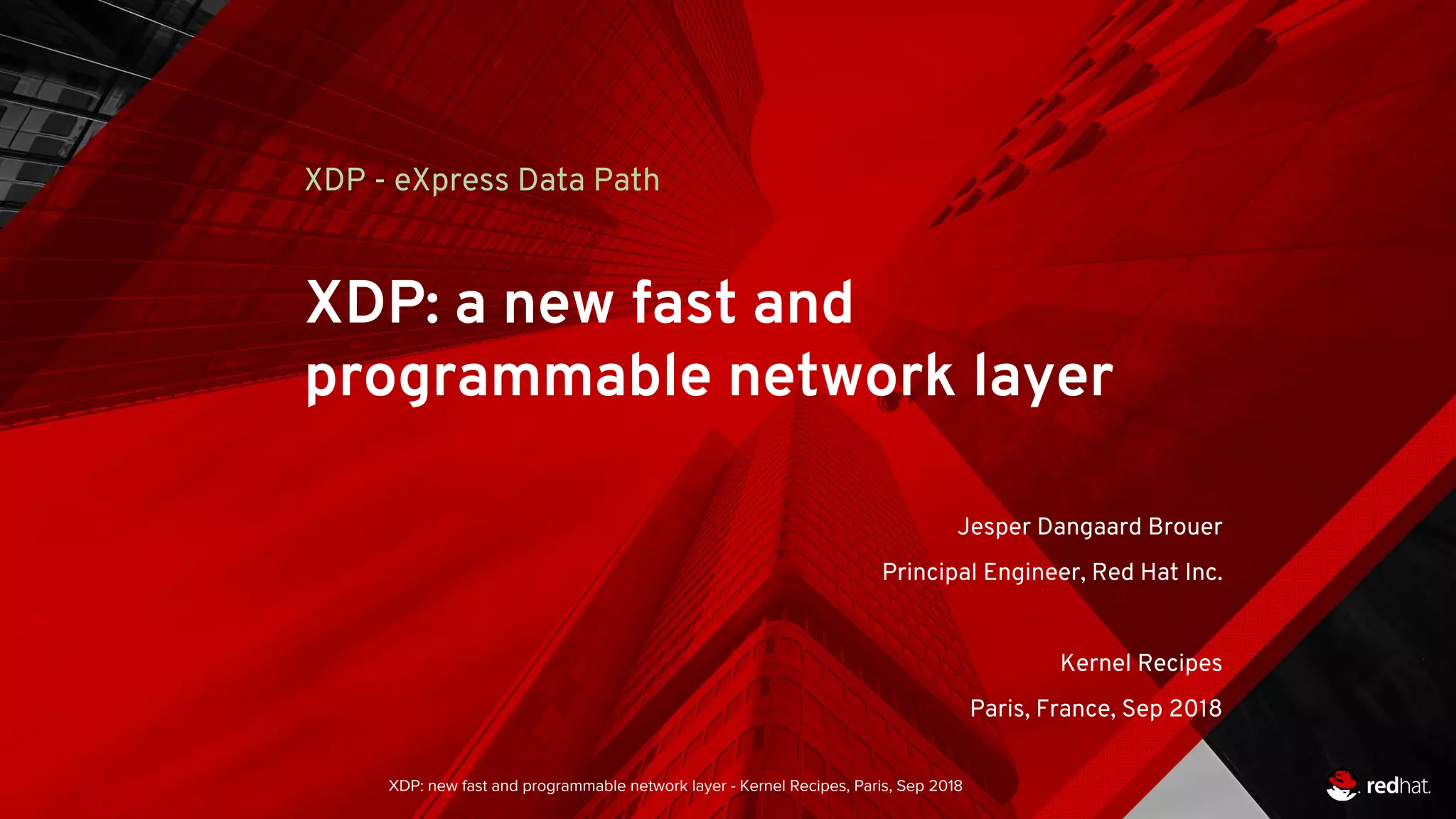 XDP - eXpress Data Path

XDP: a new fast and programmable network layer

Jesper Dangaard Brouer

Principal Engineer, Red Hat Inc.

Kernel Recipes

Paris, France, Sep 2018

XDP: new fast and programmable network layer - Kernel Recipes, Paris, Sep 2018

redhat.